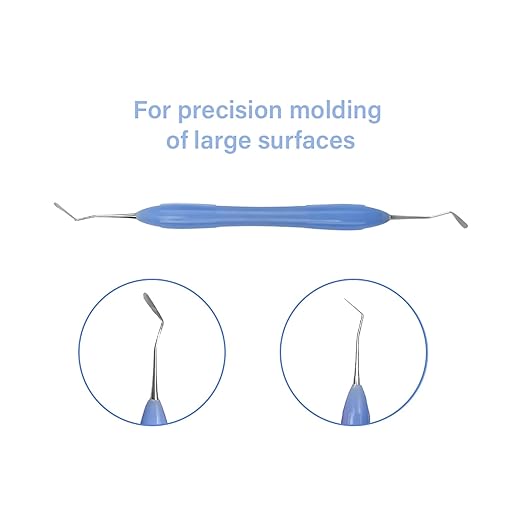 For precision molding of large surfaces